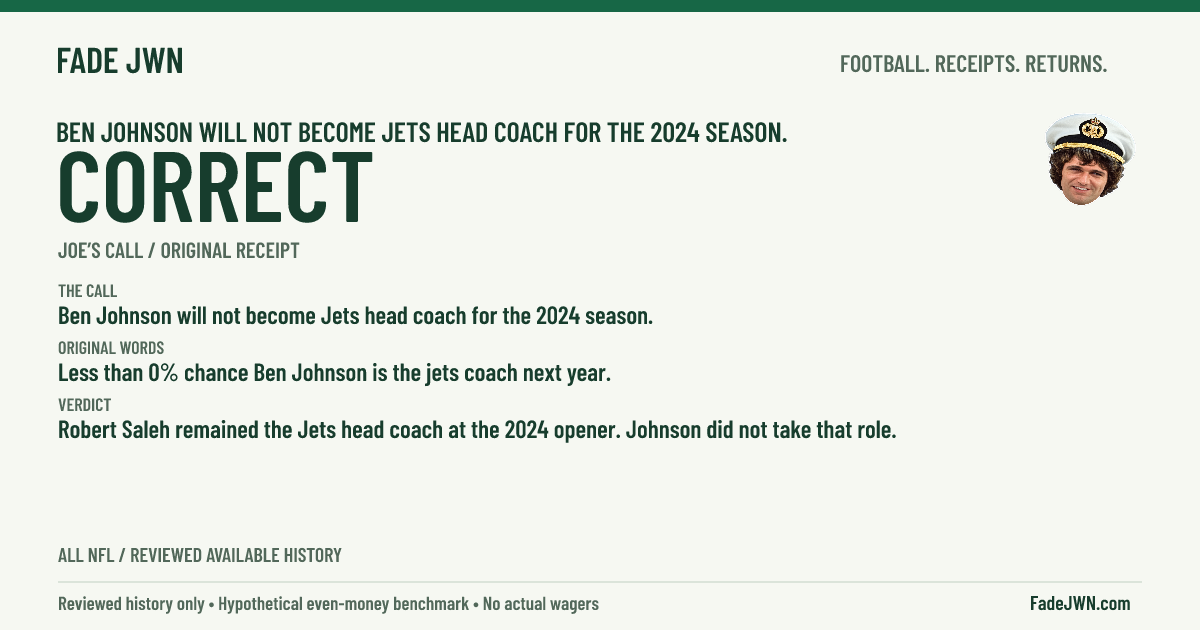 FADE JWN

FOOTBALL. RECEIPTS. RETURNS.

BEN JOHNSON WILL NOT BECOME JETS HEAD COACH FOR THE 2024 SEASON.

CORRECT

JOE'S CALL / ORIGINAL RECEIPT

THE CALL

Ben Johnson will not become Jets head coach for the 2024 season.

ORIGINAL WORDS

Less than 0% chance Ben Johnson is the jets coach next year.

VERDICT

Robert Saleh remained the Jets head coach at the 2024 opener. Johnson did not take that role.

ALL NFL / REVIEWED AVAILABLE HISTORY

Reviewed history only • Hypothetical even-money benchmark • No actual wagers

FadeJWN.com